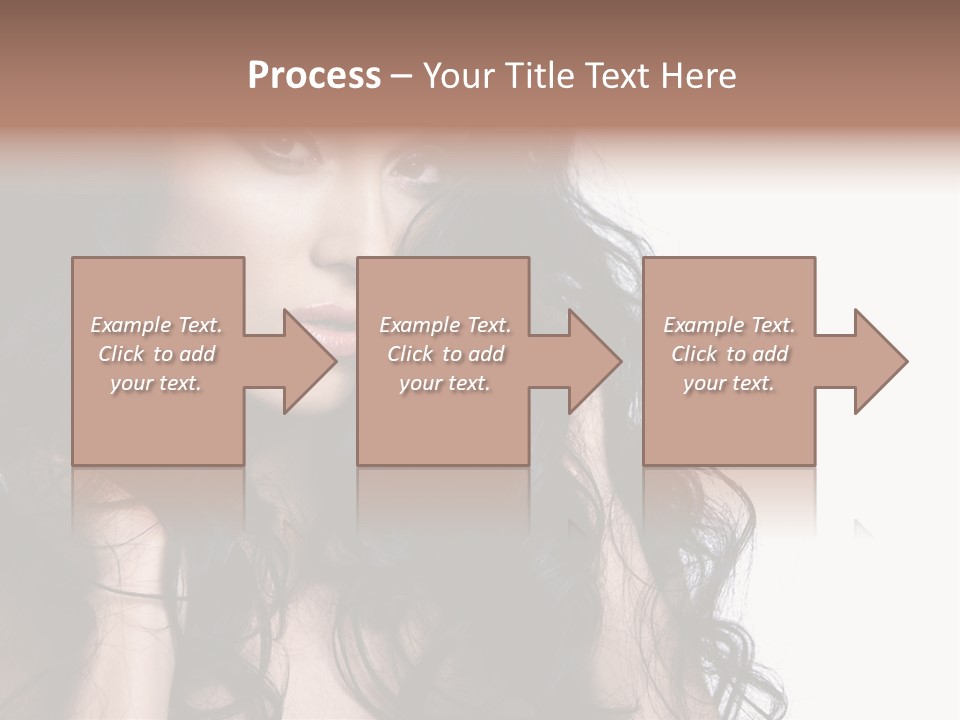 Process – Your Title Text Here

Example Text. Click to add your text.

Example Text. Click to add your text.

Example Text. Click to add your text.